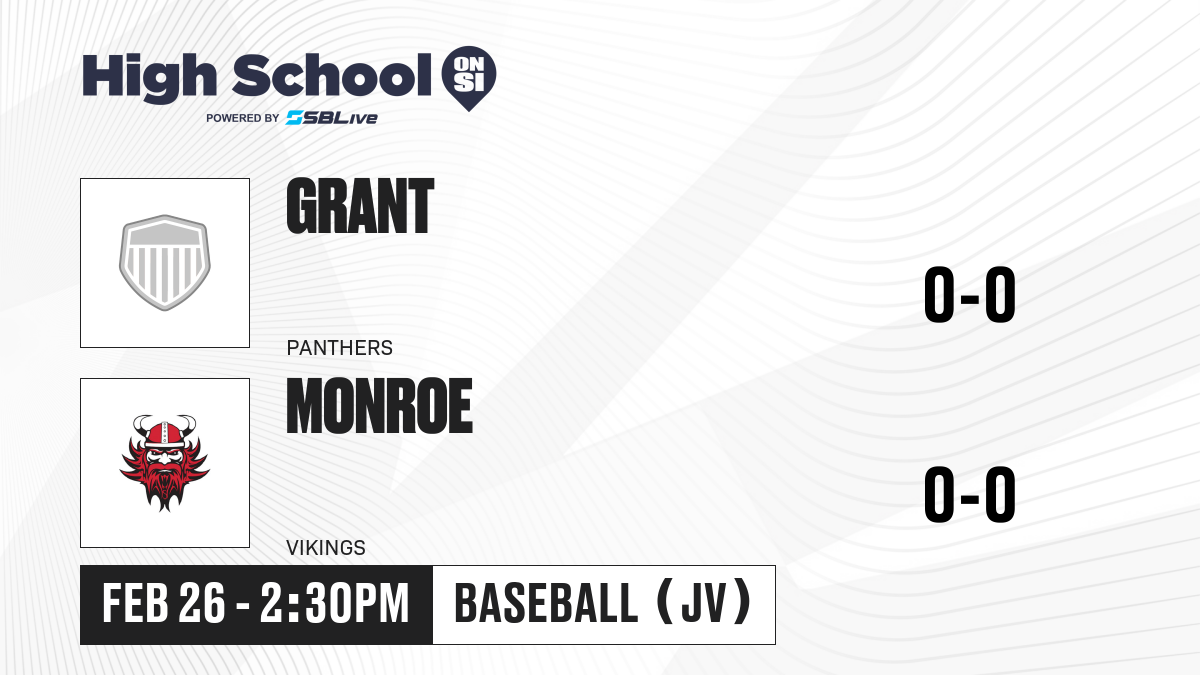 High School ON SI
POWERED BY SBLive

GRANT
PANTHERS
0-0

MONROE
VIKINGS
0-0

FEB 26 - 2:30PM
BASEBALL (JV)